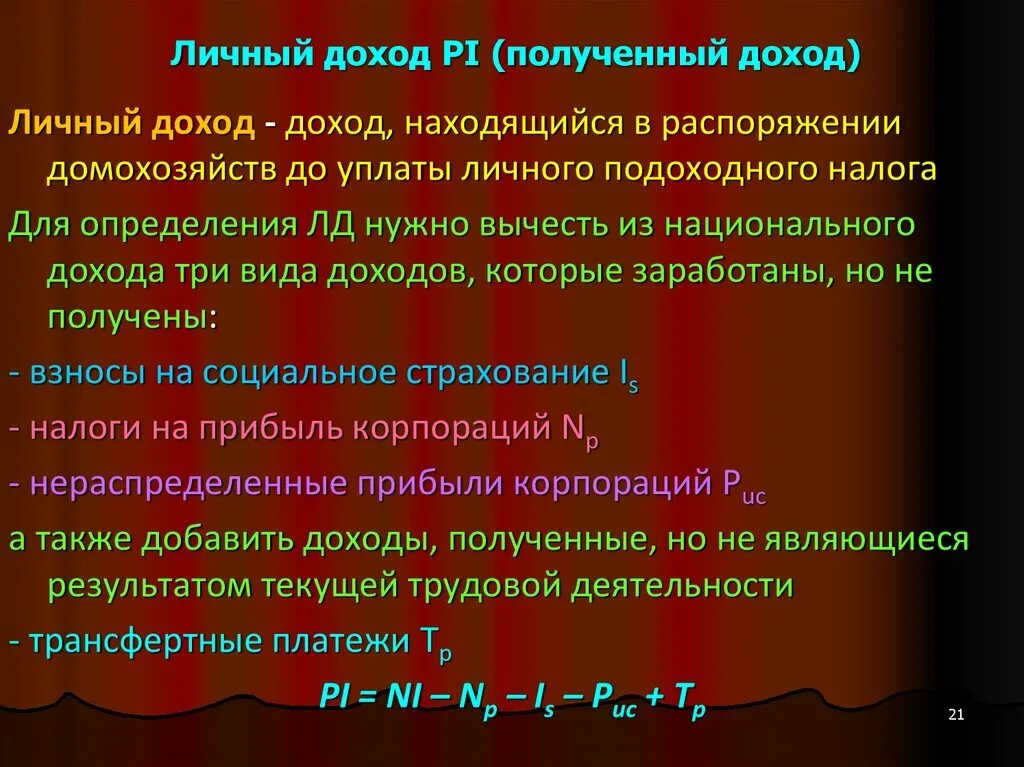 Личный доход PI (полученный доход)

Личный доход - доход, находящийся в распоряжении домохозяйств до уплаты личного подоходного налога

Для определения ЛД нужно вычесть из национального дохода три вида доходов, которые заработаны, но не получены:

- взносы на социальное страхование $I_s$

- налоги на прибыль корпораций $N_p$

- нераспределенные прибыли корпораций $P_{uc}$

а также добавить доходы, полученные, но не являющиеся результатом текущей трудовой деятельности

- трансфертные платежи $T_p$

$PI = NI – N_p – I_s – P_{uc} + T_p$

21